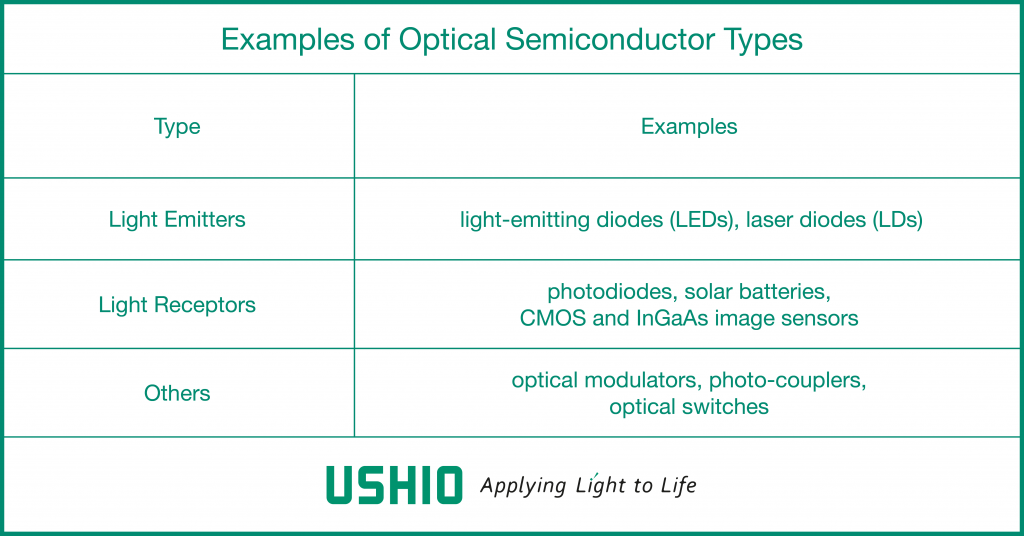 Examples of Optical Semiconductor Types

| Type | Examples |
|---|---|
| Light Emitters | light-emitting diodes (LEDs), laser diodes (LDs) |
| Light Receptors | photodiodes, solar batteries, CMOS and InGaAs image sensors |
| Others | optical modulators, photo-couplers, optical switches |

USHIO Applying Light to Life